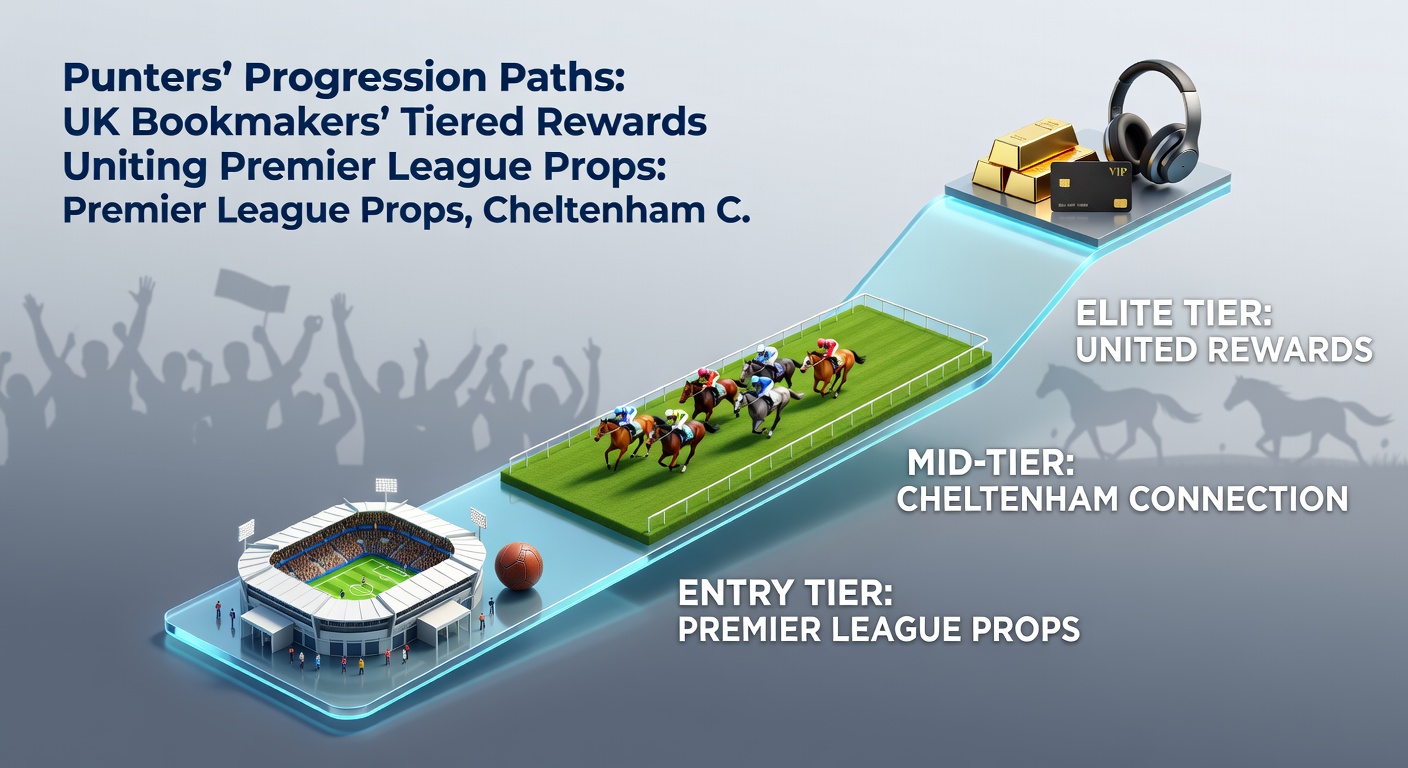 Punters' Progression Paths:
UK Bookmakers' Tiered Rewards
Uniting Premier League Props:
Premier League Props, Cheltenham C.

VIP

ELITE TIER:
UNITED REWARDS

MID-TIER:
CHELTENHAM CONNECTION

ENTRY TIER:
PREMIER LEAGUE PROPS